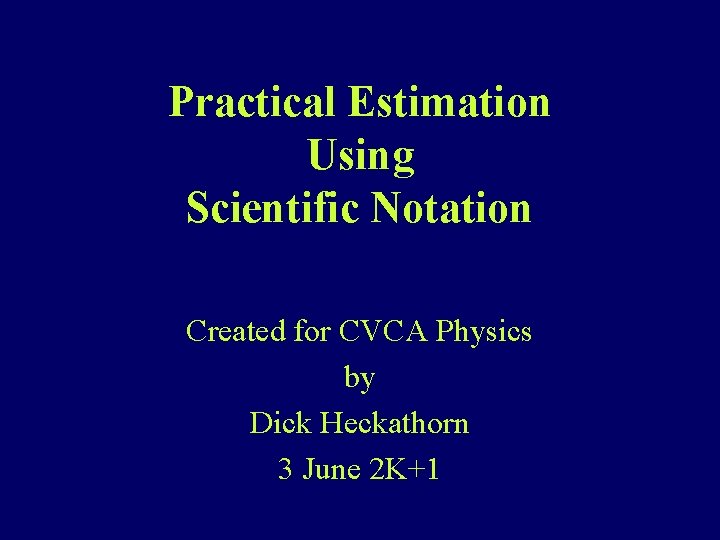 Practical Estimation
Using
Scientific Notation

Created for CVCA Physics
by
Dick Heckathorn
3 June 2K+1